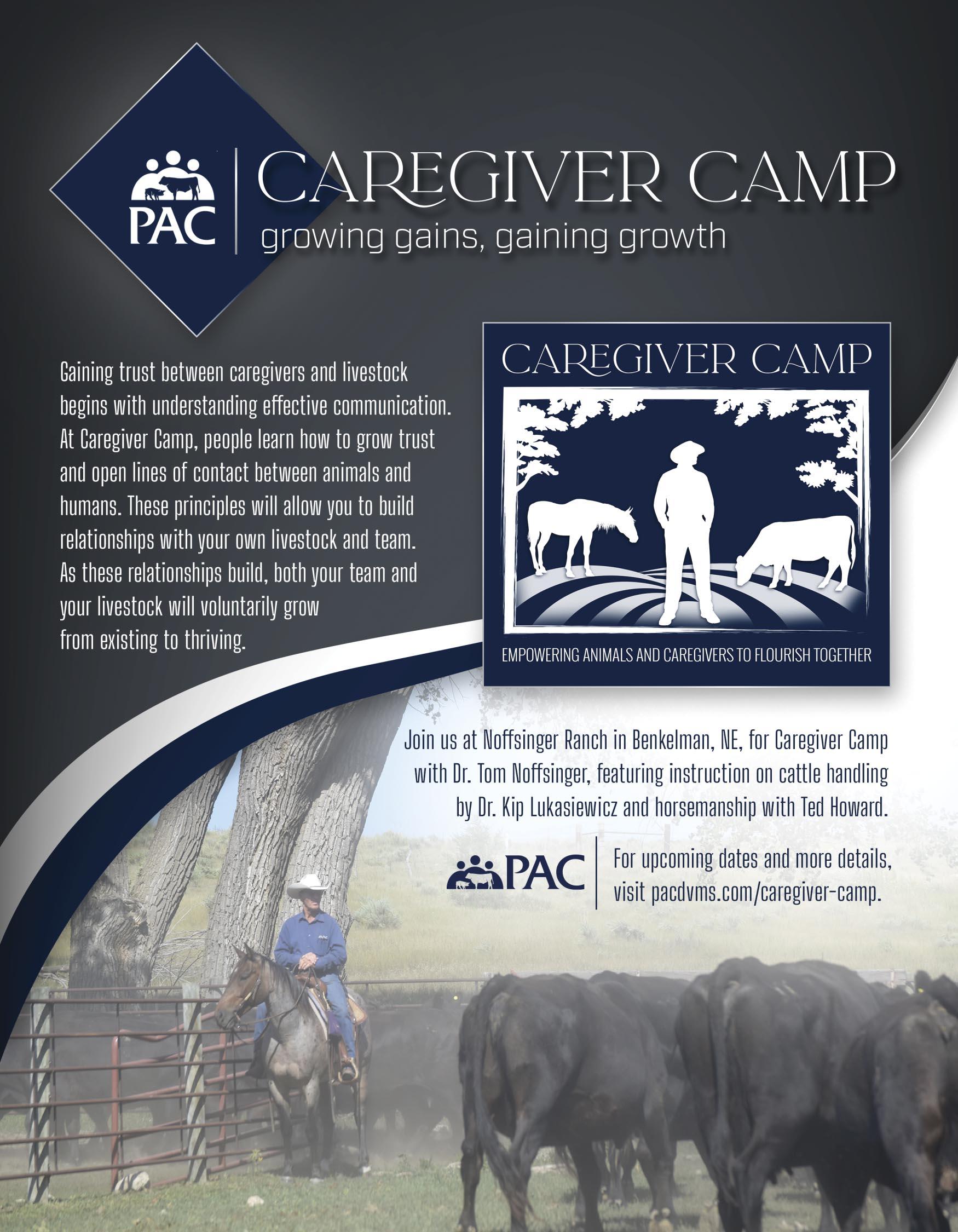 PAC

CAREGIVER CAMP
growing gains, gaining growth

Gaining trust between caregivers and livestock begins with understanding effective communication. At Caregiver Camp, people learn how to grow trust and open lines of contact between animals and humans. These principles will allow you to build relationships with your own livestock and team. As these relationships build, both your team and your livestock will voluntarily grow from existing to thriving.

CAREGIVER CAMP

EMPOWERING ANIMALS AND CAREGIVERS TO FLOURISH TOGETHER

Join us at Noffsinger Ranch in Benkelman, NE, for Caregiver Camp with Dr. Tom Noffsinger, featuring instruction on cattle handling by Dr. Kip Lukasiewicz and horsemanship with Ted Howard.

PAC

For upcoming dates and more details, visit pacdvms.com/caregiver-camp.